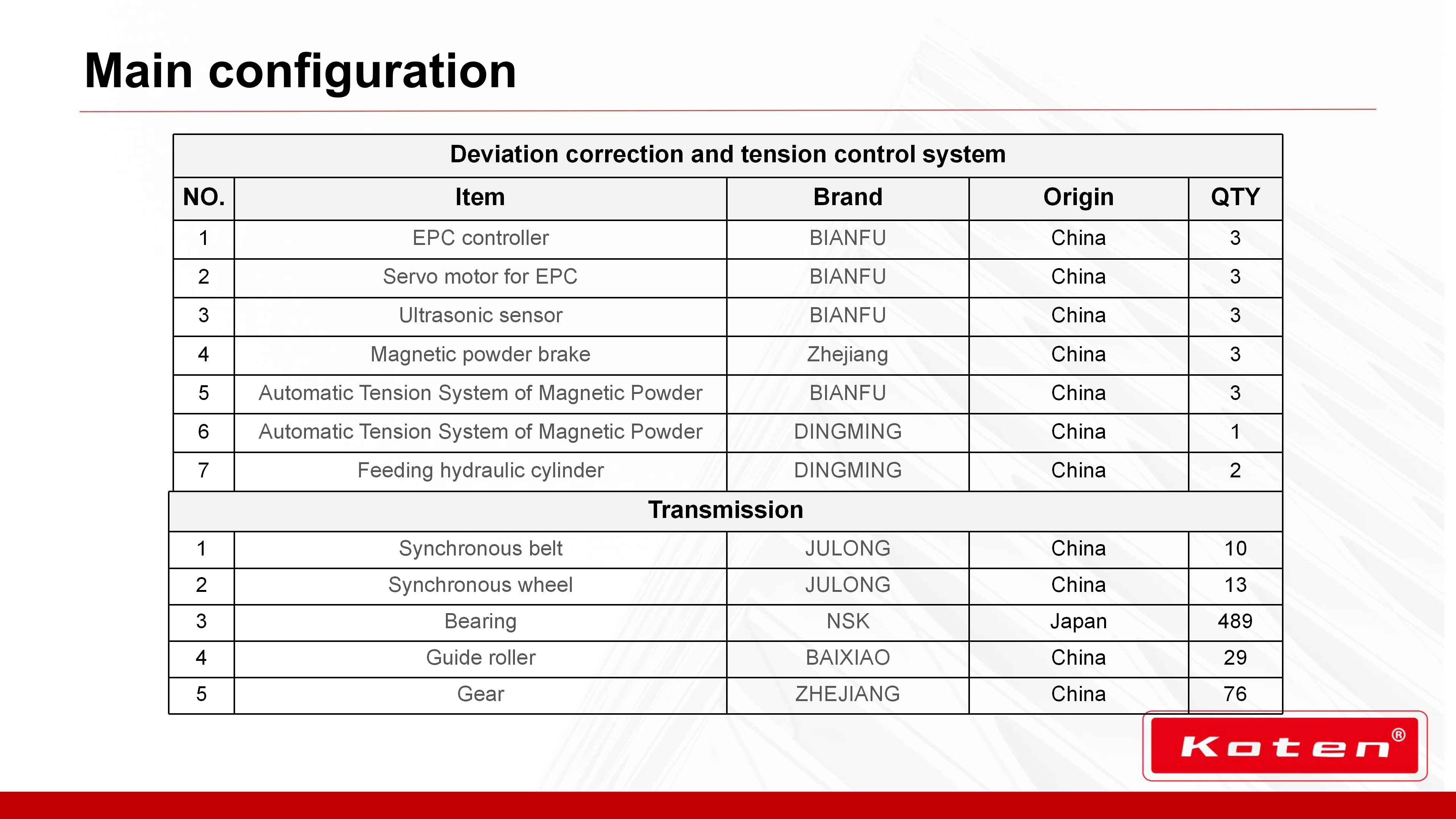 Main configuration

| Deviation correction and tension control system | | | | |
|---|---|---|---|---|
| NO. | Item | Brand | Origin | QTY |
| 1 | EPC controller | BIANFU | China | 3 |
| 2 | Servo motor for EPC | BIANFU | China | 3 |
| 3 | Ultrasonic sensor | BIANFU | China | 3 |
| 4 | Magnetic powder brake | Zhejiang | China | 3 |
| 5 | Automatic Tension System of Magnetic Powder | BIANFU | China | 3 |
| 6 | Automatic Tension System of Magnetic Powder | DINGMING | China | 1 |
| 7 | Feeding hydraulic cylinder | DINGMING | China | 2 |
| Transmission | | | | |
| 1 | Synchronous belt | JULONG | China | 10 |
| 2 | Synchronous wheel | JULONG | China | 13 |
| 3 | Bearing | NSK | Japan | 489 |
| 4 | Guide roller | BAIXIAO | China | 29 |
| 5 | Gear | ZHEJIANG | China | 76 |

Koten®